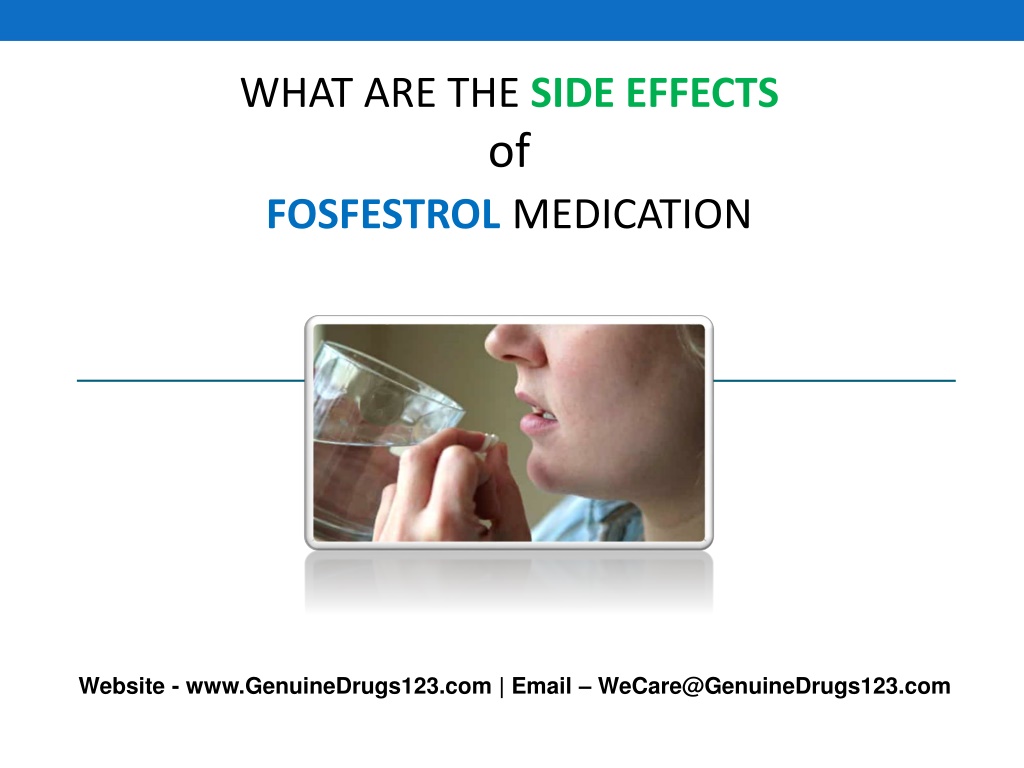 WHAT ARE THE SIDE EFFECTS
of
FOSFESTROL MEDICATION

Website - www.GenuineDrugs123.com | Email – WeCare@GenuineDrugs123.com